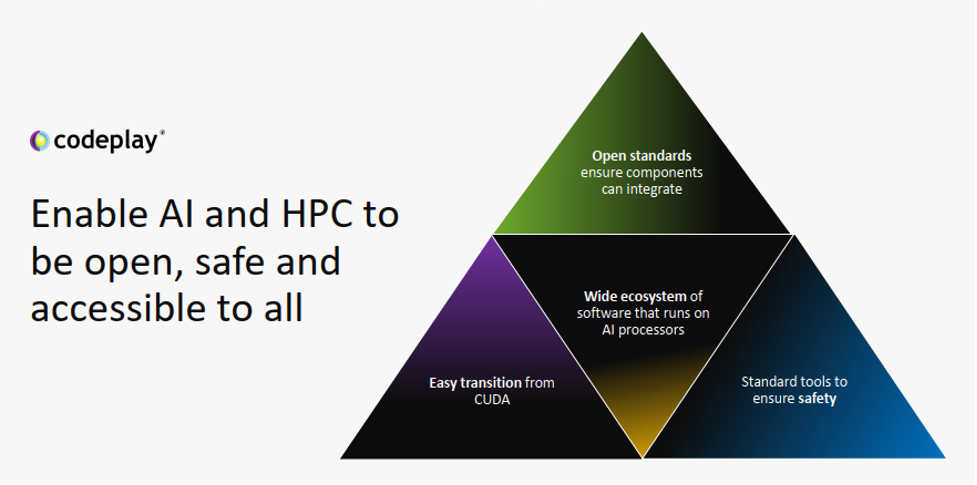 codeplay®

Enable AI and HPC to be open, safe and accessible to all

Open standards ensure components can integrate

Wide ecosystem of software that runs on AI processors

Easy transition from CUDA

Standard tools to ensure safety